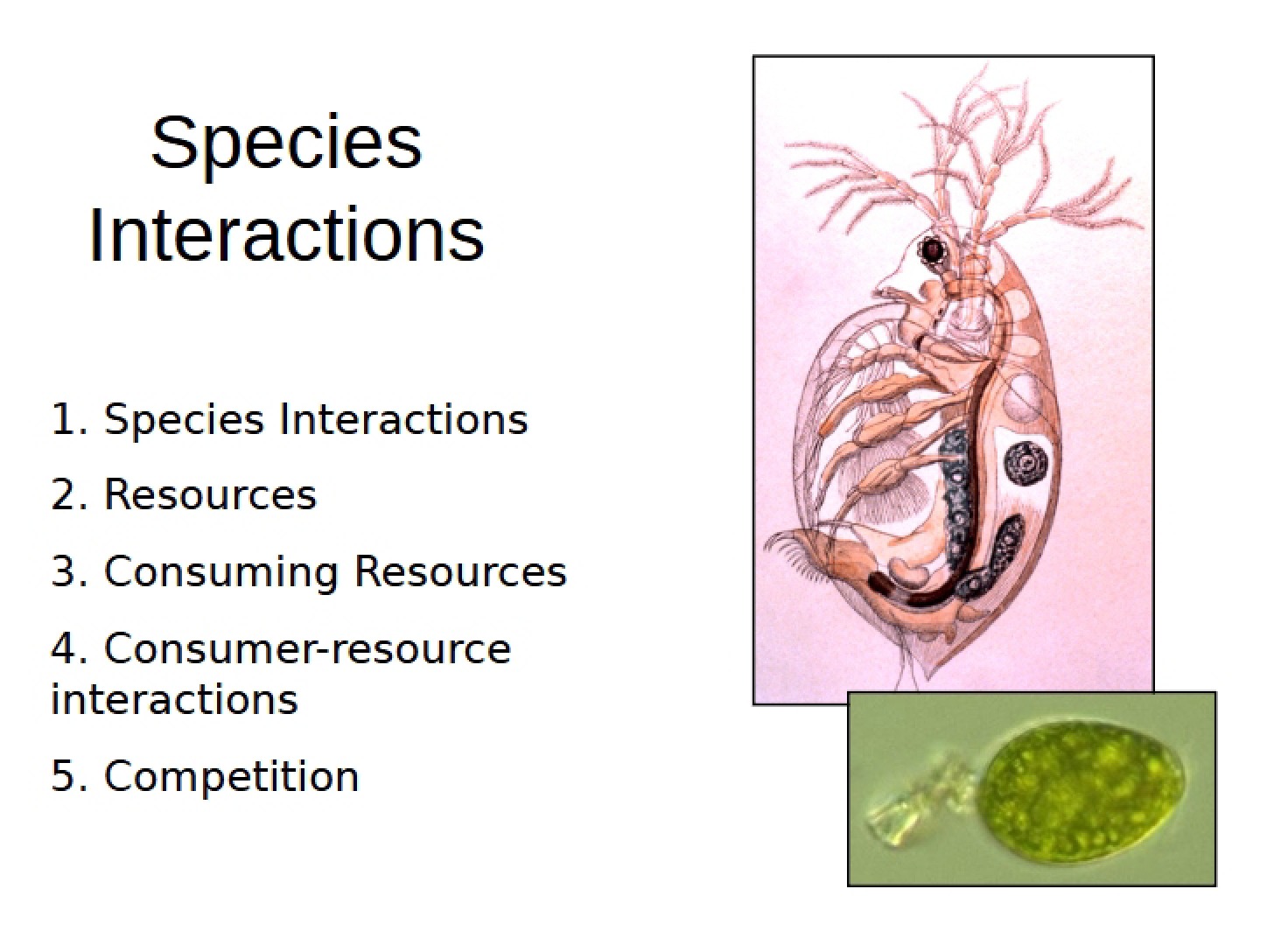 Species Interactions

1. Species Interactions

2. Resources

3. Consuming Resources

4. Consumer-resource interactions

5. Competition